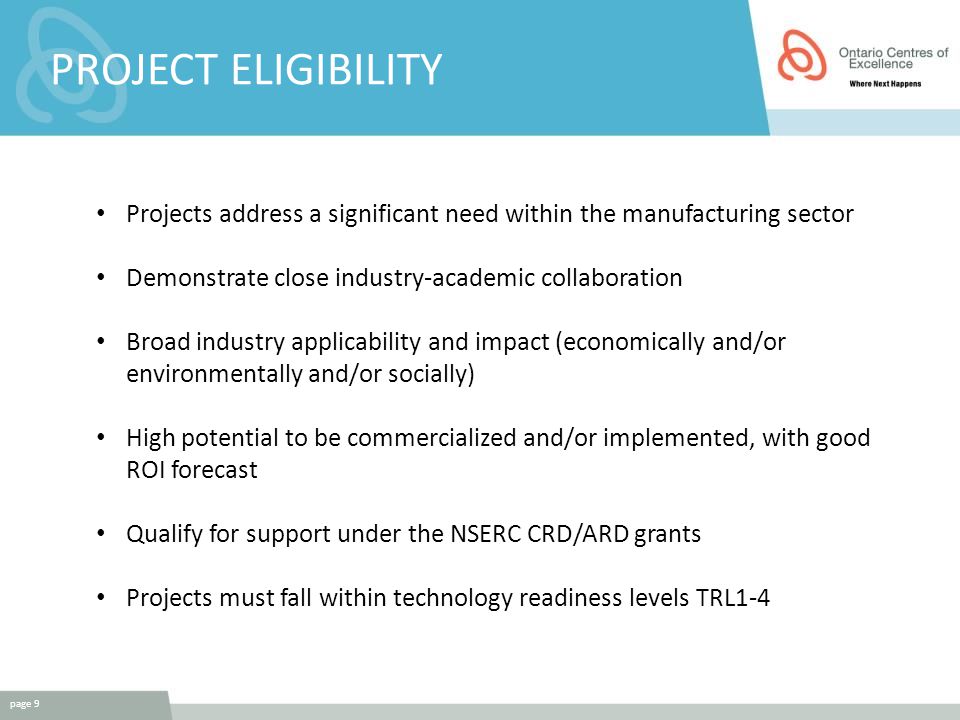 PROJECT ELIGIBILITY

Ontario Centres of Excellence
Where Next Happens

• Projects address a significant need within the manufacturing sector

• Demonstrate close industry-academic collaboration

• Broad industry applicability and impact (economically and/or environmentally and/or socially)

• High potential to be commercialized and/or implemented, with good ROI forecast

• Qualify for support under the NSERC CRD/ARD grants

• Projects must fall within technology readiness levels TRL1-4

page 9